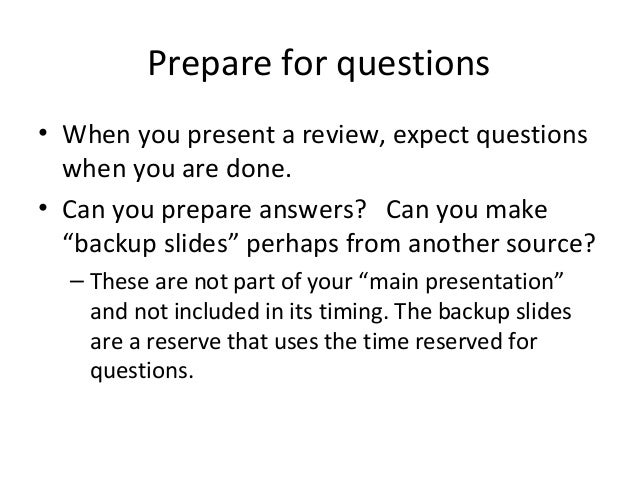 Prepare for questions

• When you present a review, expect questions when you are done.

• Can you prepare answers? Can you make “backup slides” perhaps from another source?

– These are not part of your “main presentation” and not included in its timing. The backup slides are a reserve that uses the time reserved for questions.